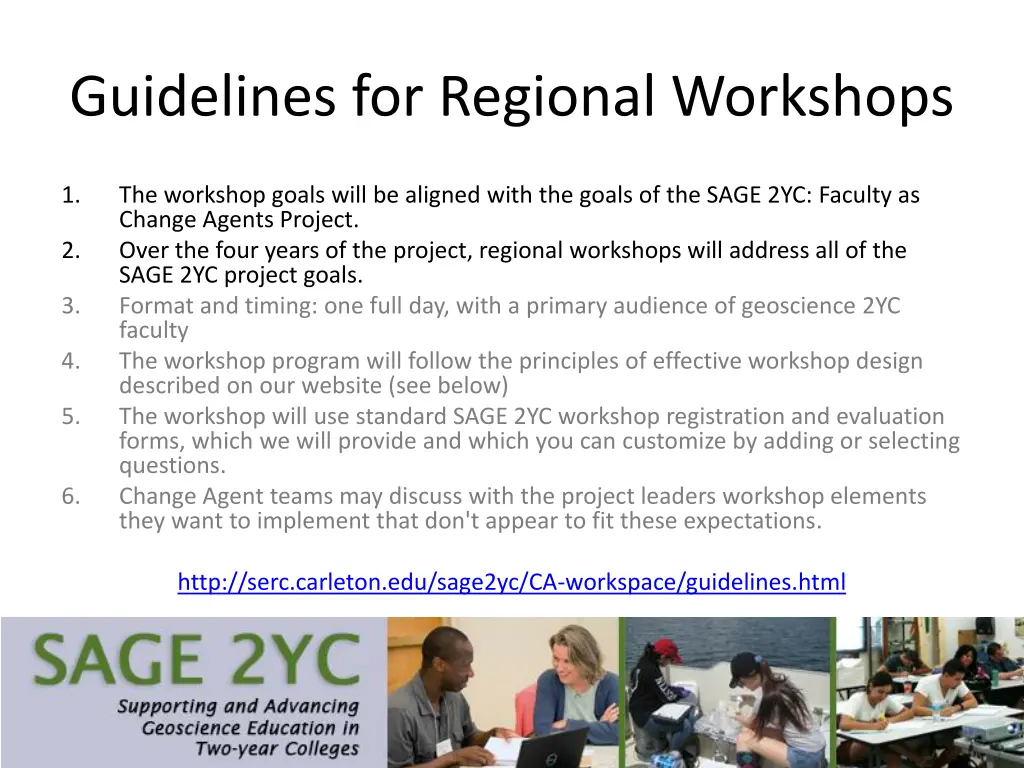 Guidelines for Regional Workshops

1. The workshop goals will be aligned with the goals of the SAGE 2YC: Faculty as Change Agents Project.
2. Over the four years of the project, regional workshops will address all of the SAGE 2YC project goals.
3. Format and timing: one full day, with a primary audience of geoscience 2YC faculty
4. The workshop program will follow the principles of effective workshop design described on our website (see below)
5. The workshop will use standard SAGE 2YC workshop registration and evaluation forms, which we will provide and which you can customize by adding or selecting questions.
6. Change Agent teams may discuss with the project leaders workshop elements they want to implement that don't appear to fit these expectations.

http://serc.carleton.edu/sage2yc/CA-workspace/guidelines.html

SAGE 2YC
Supporting and Advancing Geoscience Education in Two-year Colleges